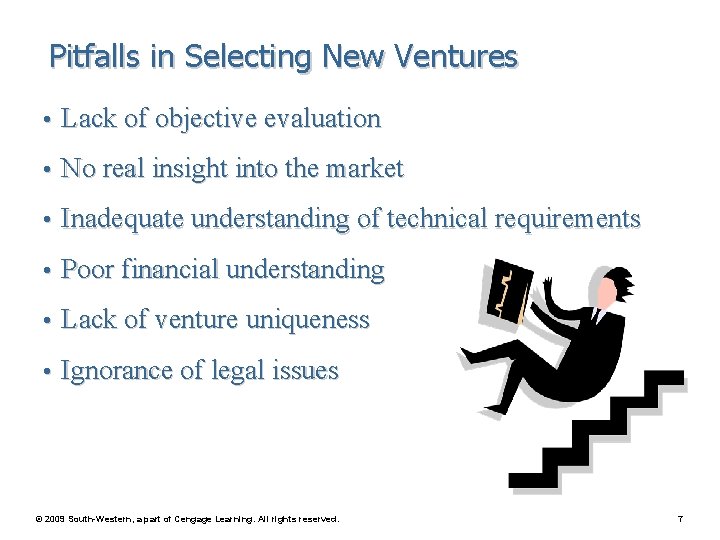 Pitfalls in Selecting New Ventures

• Lack of objective evaluation
• No real insight into the market
• Inadequate understanding of technical requirements
• Poor financial understanding
• Lack of venture uniqueness
• Ignorance of legal issues

© 2009 South-Western, a part of Cengage Learning. All rights reserved.

7